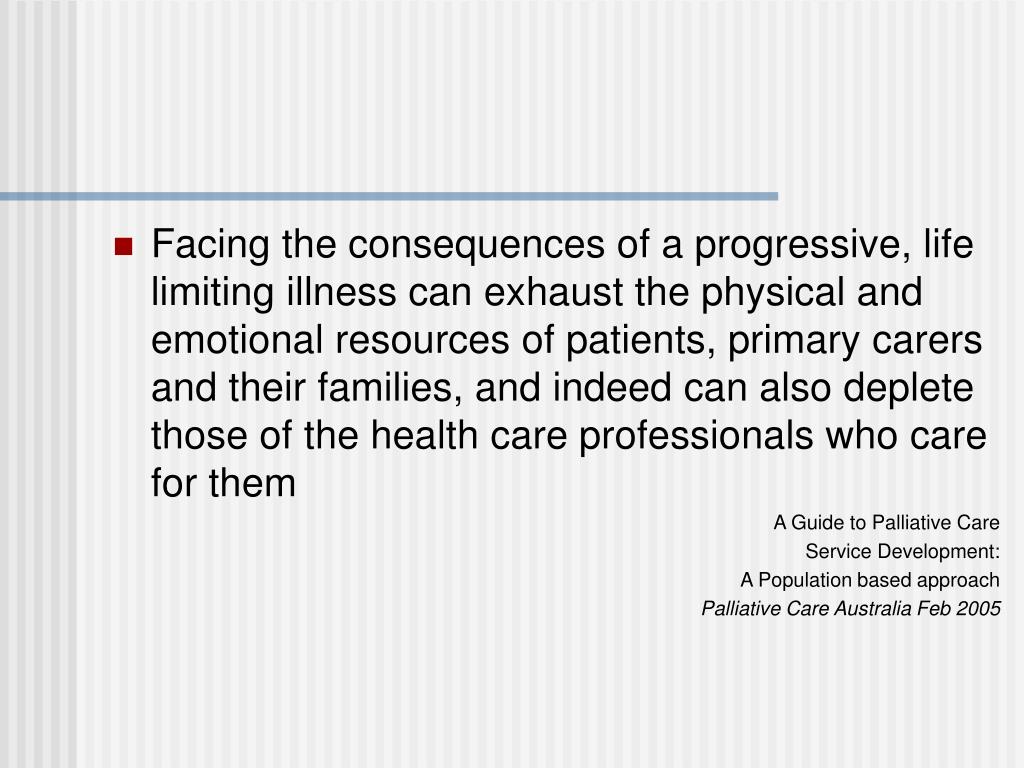 Facing the consequences of a progressive, life limiting illness can exhaust the physical and emotional resources of patients, primary carers and their families, and indeed can also deplete those of the health care professionals who care for them

A Guide to Palliative Care
Service Development:
A Population based approach
Palliative Care Australia Feb 2005